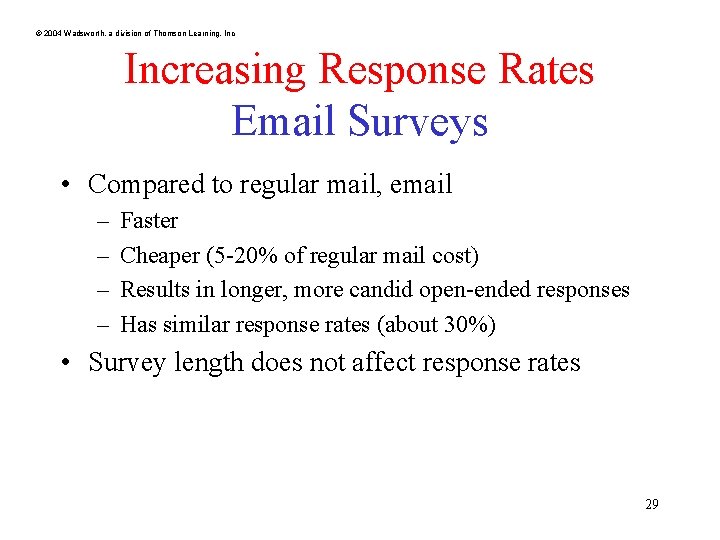 © 2004 Wadsworth, a division of Thomson Learning, Inc

Increasing Response Rates
Email Surveys

• Compared to regular mail, email
– Faster
– Cheaper (5-20% of regular mail cost)
– Results in longer, more candid open-ended responses
– Has similar response rates (about 30%)

• Survey length does not affect response rates

29